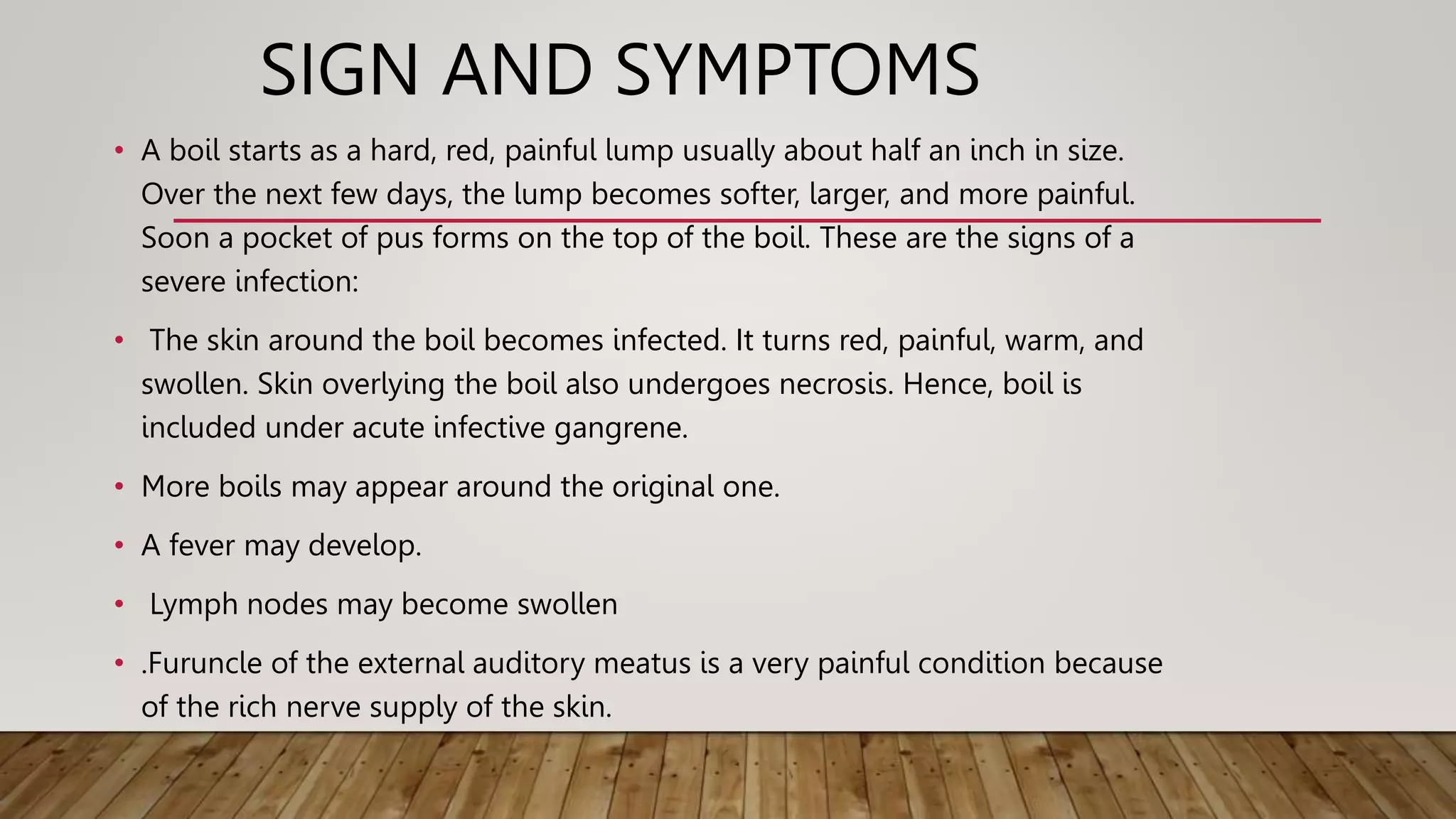 SIGN AND SYMPTOMS

• A boil starts as a hard, red, painful lump usually about half an inch in size. Over the next few days, the lump becomes softer, larger, and more painful. Soon a pocket of pus forms on the top of the boil. These are the signs of a severe infection:

• The skin around the boil becomes infected. It turns red, painful, warm, and swollen. Skin overlying the boil also undergoes necrosis. Hence, boil is included under acute infective gangrene.

• More boils may appear around the original one.

• A fever may develop.

• Lymph nodes may become swollen

• .Furuncle of the external auditory meatus is a very painful condition because of the rich nerve supply of the skin.